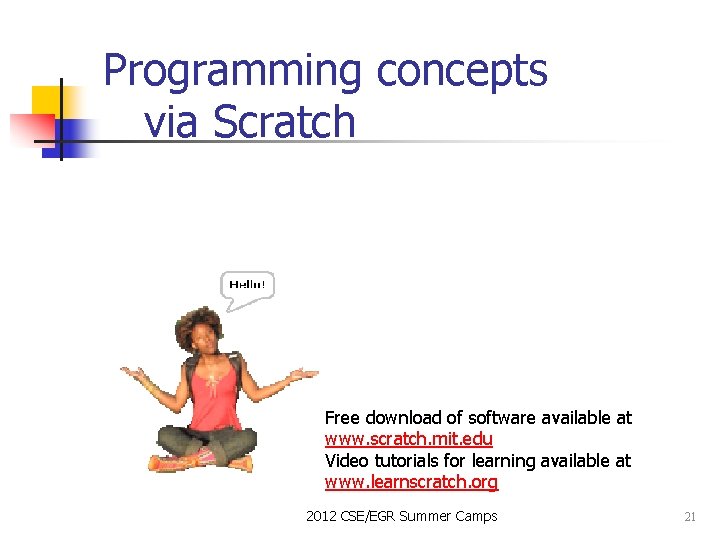 Programming concepts via Scratch

Hello!

Free download of software available at www.scratch.mit.edu
Video tutorials for learning available at www.learnscratch.org

2012 CSE/EGR Summer Camps

21